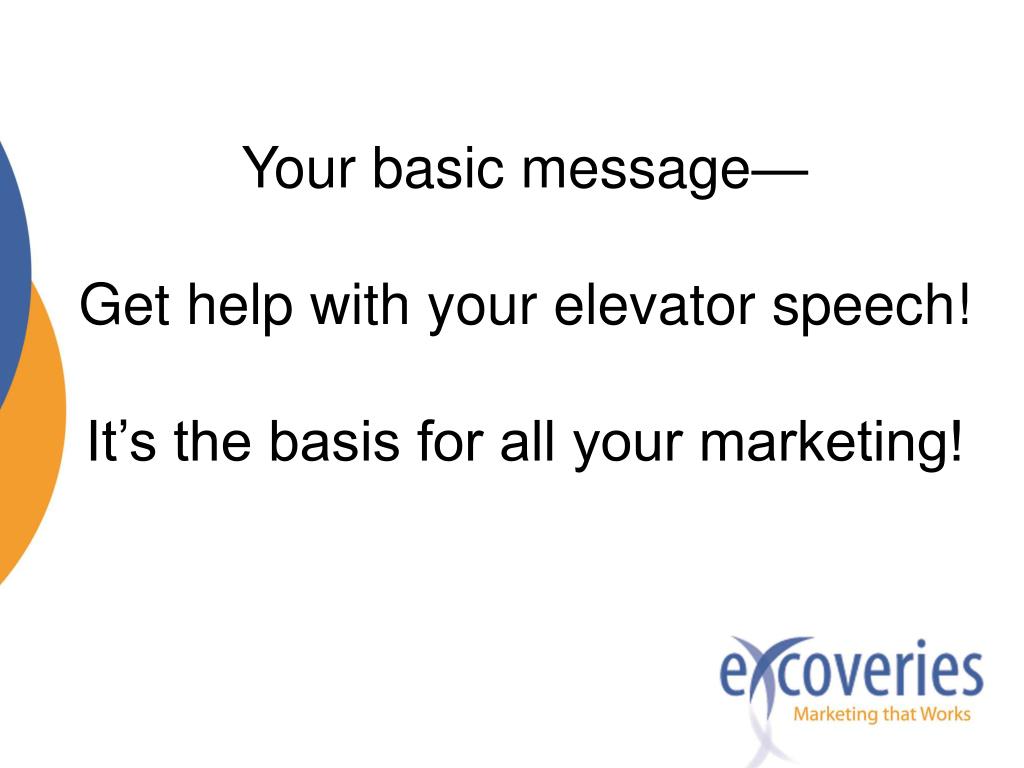 Your basic message—

Get help with your elevator speech!

It’s the basis for all your marketing!

excoveries
Marketing that Works